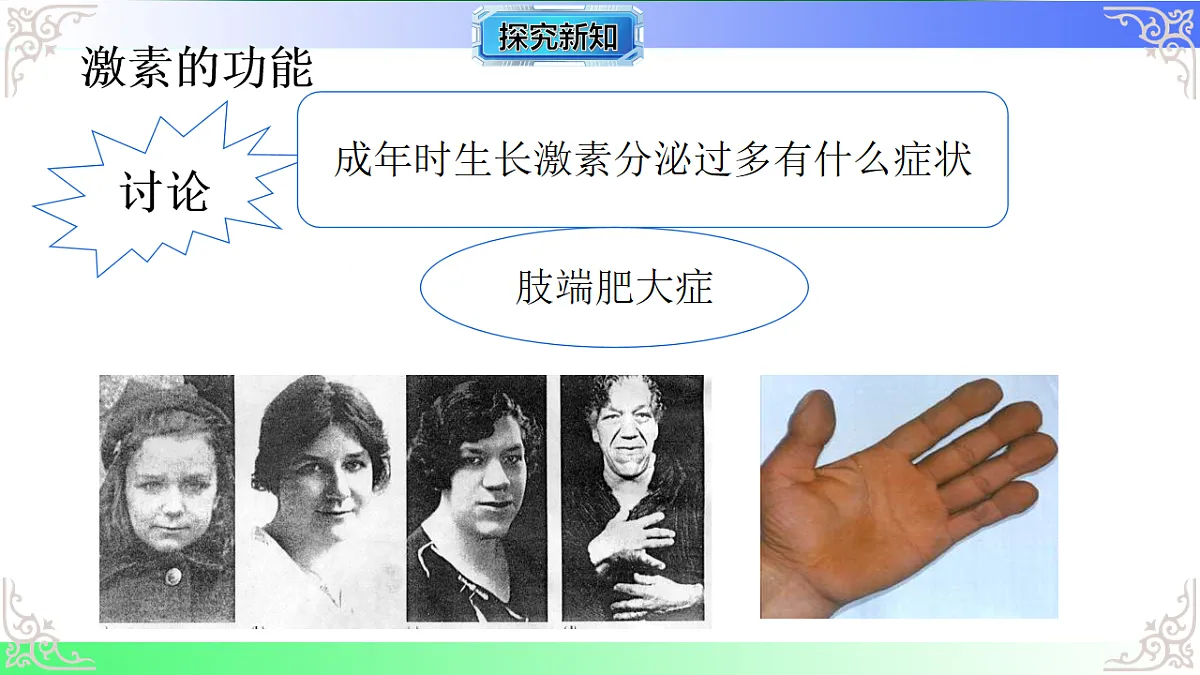 探究新知

激素的功能

讨论

成年时生长激素分泌过多有什么症状

肢端肥大症